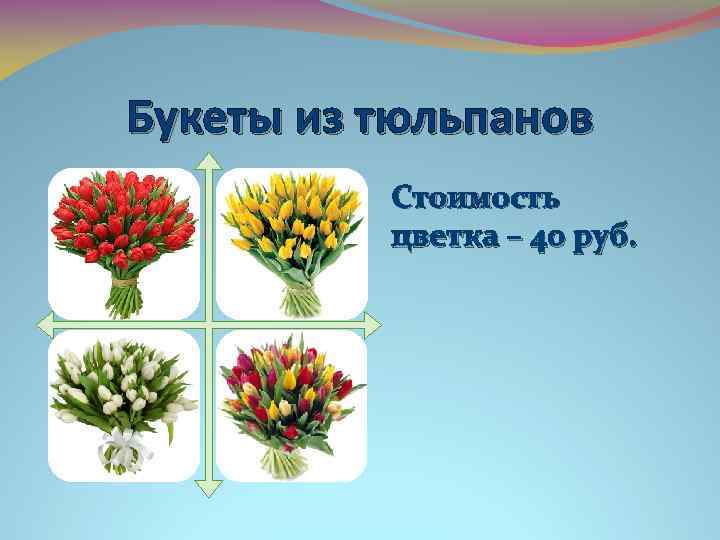 Букеты из тюльпанов

Стоимость цветка – 40 руб.